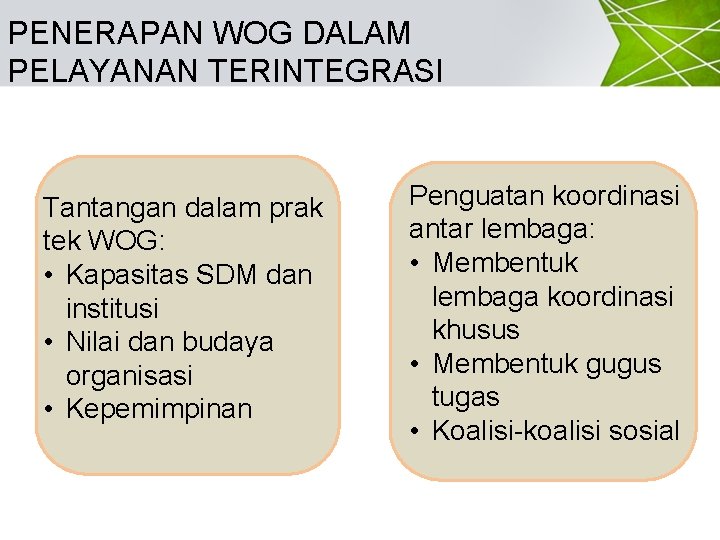 PENERAPAN WOG DALAM PELAYANAN TERINTEGRASI

Tantangan dalam prak tek WOG:
• Kapasitas SDM dan institusi
• Nilai dan budaya organisasi
• Kepemimpinan

Penguatan koordinasi antar lembaga:
• Membentuk lembaga koordinasi khusus
• Membentuk gugus tugas
• Koalisi-koalisi sosial